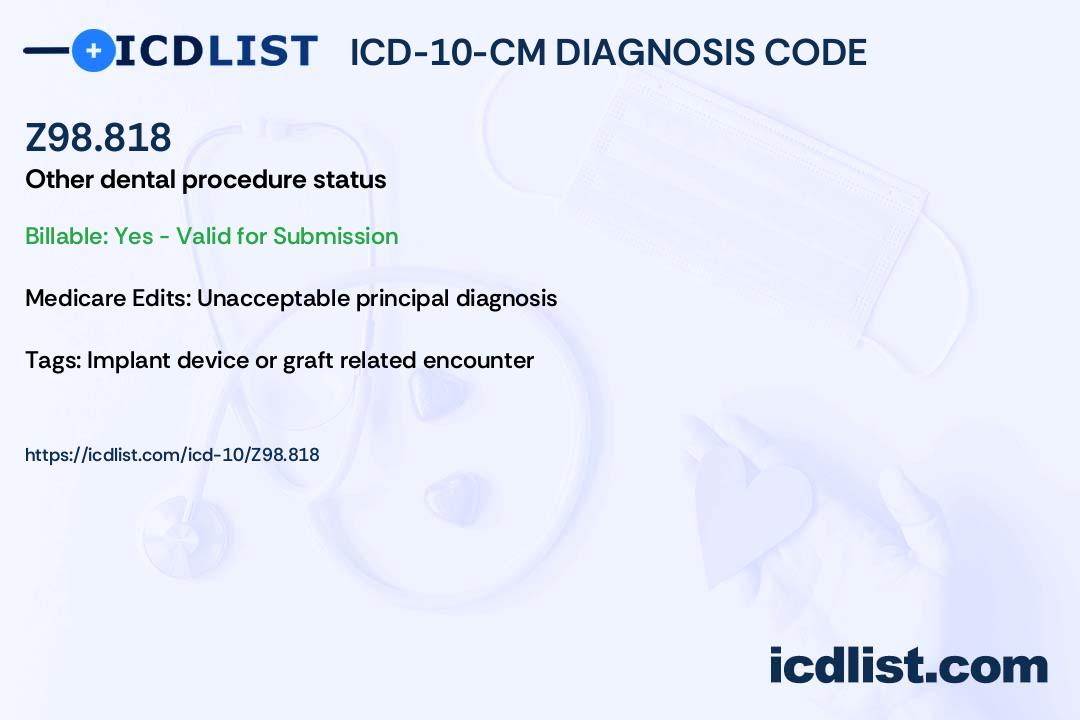 ICDLIST ICD-10-CM DIAGNOSIS CODE

Z98.818

Other dental procedure status

Billable: Yes - Valid for Submission

Medicare Edits: Unacceptable principal diagnosis

Tags: Implant device or graft related encounter

https://icdlist.com/icd-10/Z98.818

icdlist.com